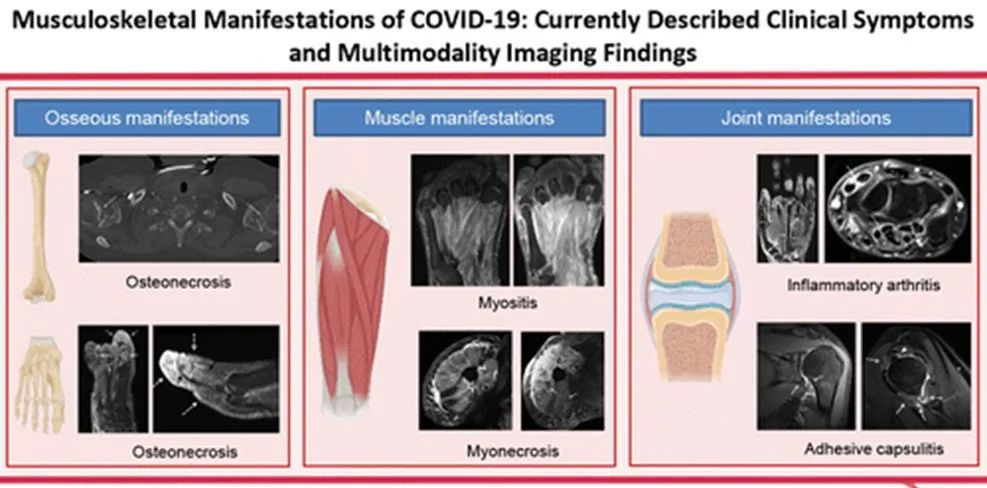 Musculoskeletal Manifestations of COVID-19: Currently Described Clinical Symptoms and Multimodality Imaging Findings

Osseous manifestations

Osteonecrosis

Osteonecrosis

Muscle manifestations

Myositis

Myonecrosis

Joint manifestations

Inflammatory arthritis

Adhesive capsulitis